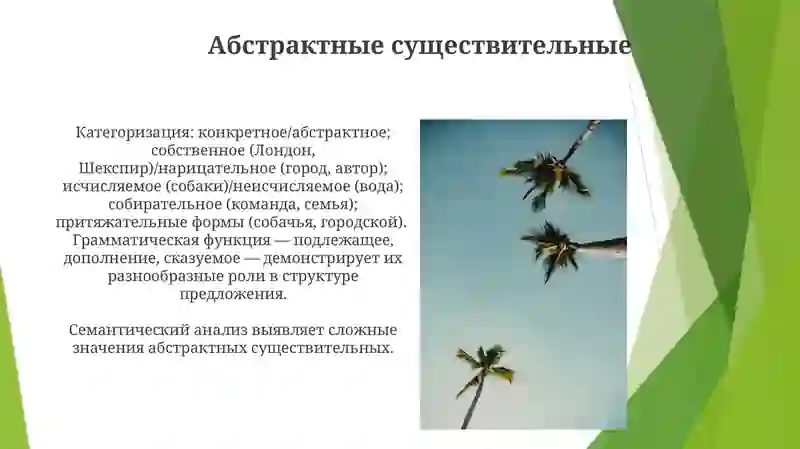 Абстрактные существительные

Категоризация: конкретное/абстрактное; собственное (Лондон, Шекспир)/нарицательное (город, автор); исчисляемое (собаки)/неисчисляемое (вода); собирательное (команда, семья); притяжательные формы (собачья, городской). Грамматическая функция — подлежащее, дополнение, сказуемое — демонстрирует их разнообразные роли в структуре предложения.

Семантический анализ выявляет сложные значения абстрактных существительных.